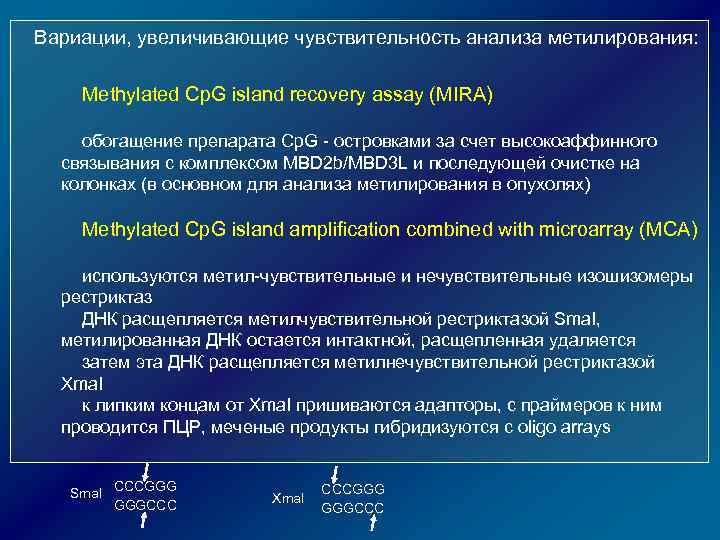 Вариации, увеличивающие чувствительность анализа метилирования:

Methylated CpG island recovery assay (MIRA)

обогащение препарата CpG - островками за счет высокоаффинного связывания с комплексом MBD2b/MBD3L и последующей очистке на колонках (в основном для анализа метилирования в опухолях)

Methylated CpG island amplification combined with microarray (MCA)

используются метил-чувствительные и нечувствительные изошизомеры рестриктаз

ДНК расщепляется метилчувствительной рестриктазой SmaI, метилированная ДНК остается интактной, расщепленная удаляется

затем эта ДНК расщепляется метилнечувствительной рестриктазой XmaI

к липким концам от XmaI пришиваются адапторы, с праймеров к ним проводится ПЦР, меченые продукты гибридизуются с oligo arrays

SmaI CCCGGG GGGCCC

XmaI CCCGGG GGGCCC